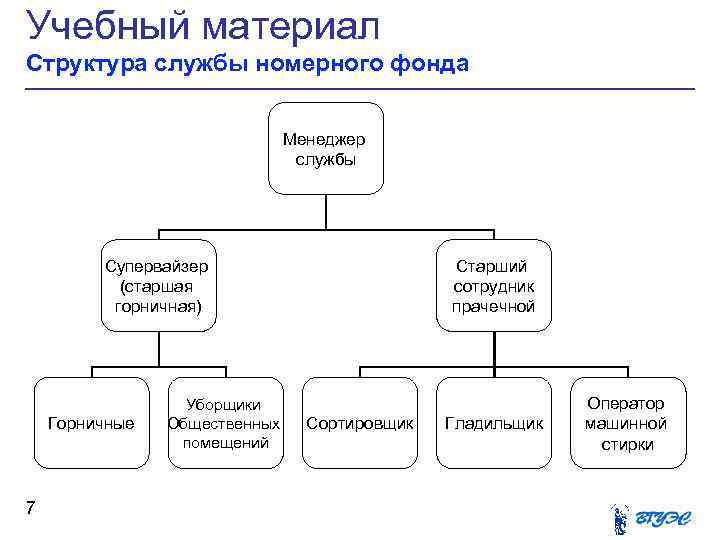 Учебный материал
Структура службы номерного фонда

Менеджер службы

Супервайзер (старшая горничная)

Старший сотрудник прачечной

Горничные

Уборщики Общественных помещений

Сортировщик

Гладильщик

Оператор машинной стирки

7

ВГУЭС